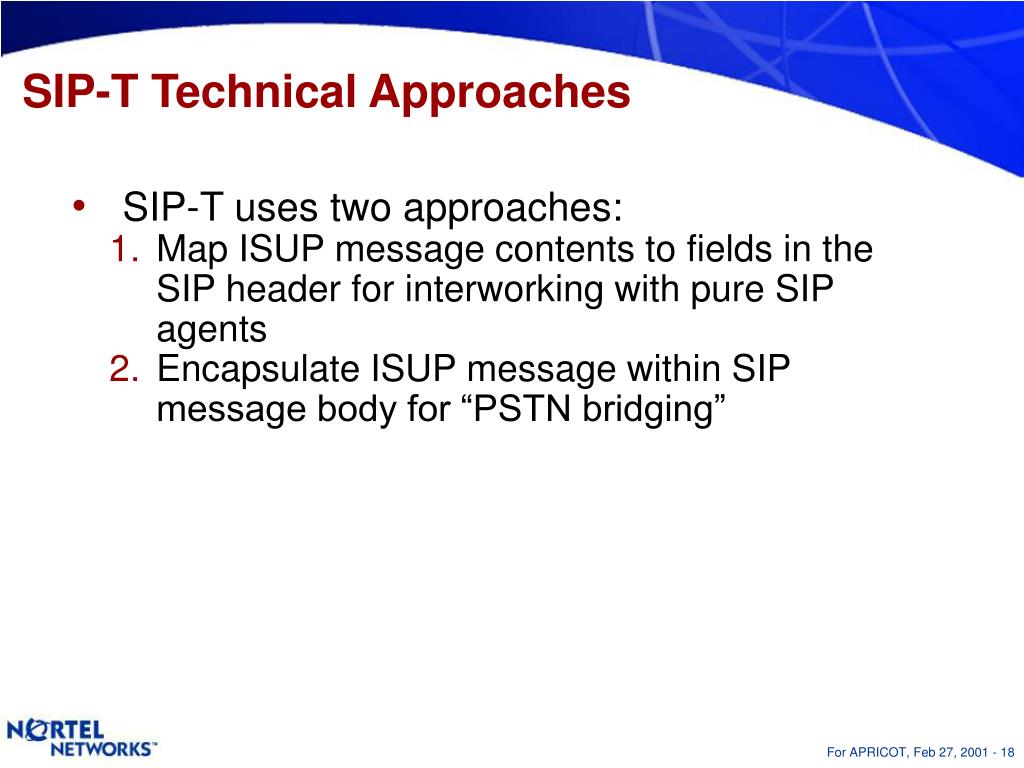 SIP-T Technical Approaches

• SIP-T uses two approaches:
1. Map ISUP message contents to fields in the SIP header for interworking with pure SIP agents
2. Encapsulate ISUP message within SIP message body for “PSTN bridging”

NORTEL NETWORKS™

For APRICOT, Feb 27, 2001 - 18